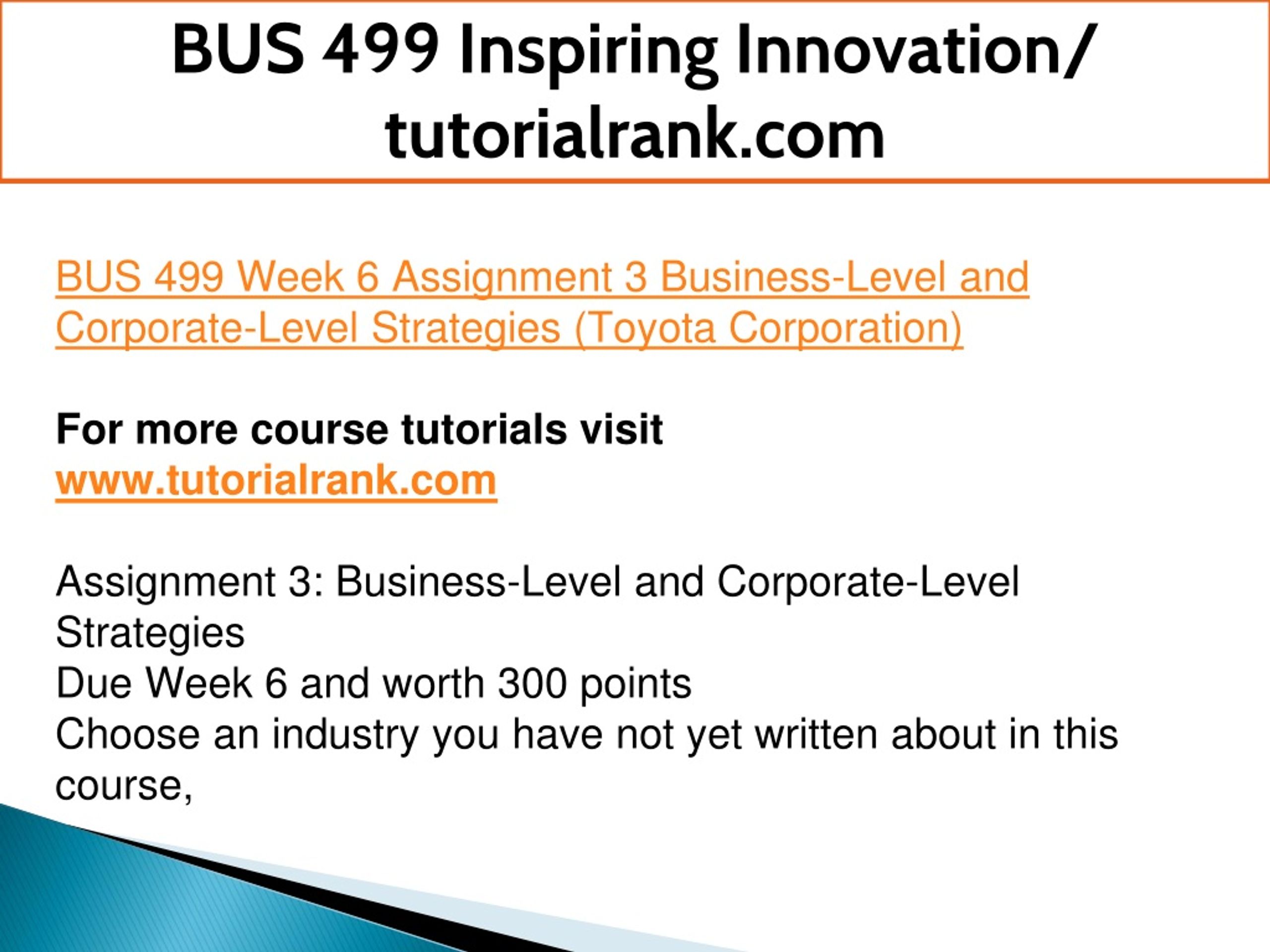 BUS 499 Inspiring Innovation/ tutorialrank.com

BUS 499 Week 6 Assignment 3 Business-Level and Corporate-Level Strategies (Toyota Corporation)

For more course tutorials visit
www.tutorialrank.com

Assignment 3: Business-Level and Corporate-Level Strategies
Due Week 6 and worth 300 points
Choose an industry you have not yet written about in this course,